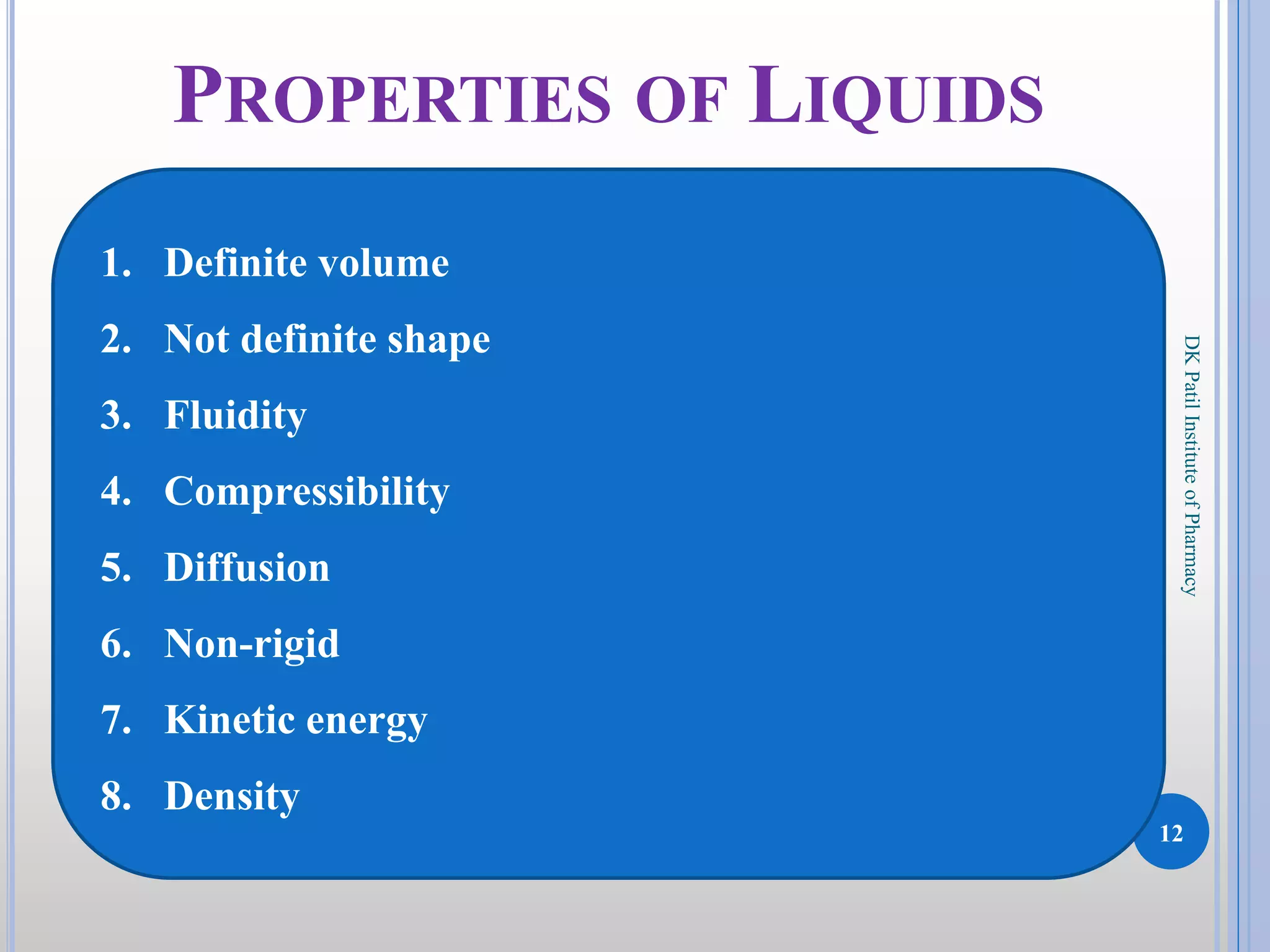 PROPERTIES OF LIQUIDS

1. Definite volume
2. Not definite shape
3. Fluidity
4. Compressibility
5. Diffusion
6. Non-rigid
7. Kinetic energy
8. Density

DK Patil Institute of Pharmacy

12